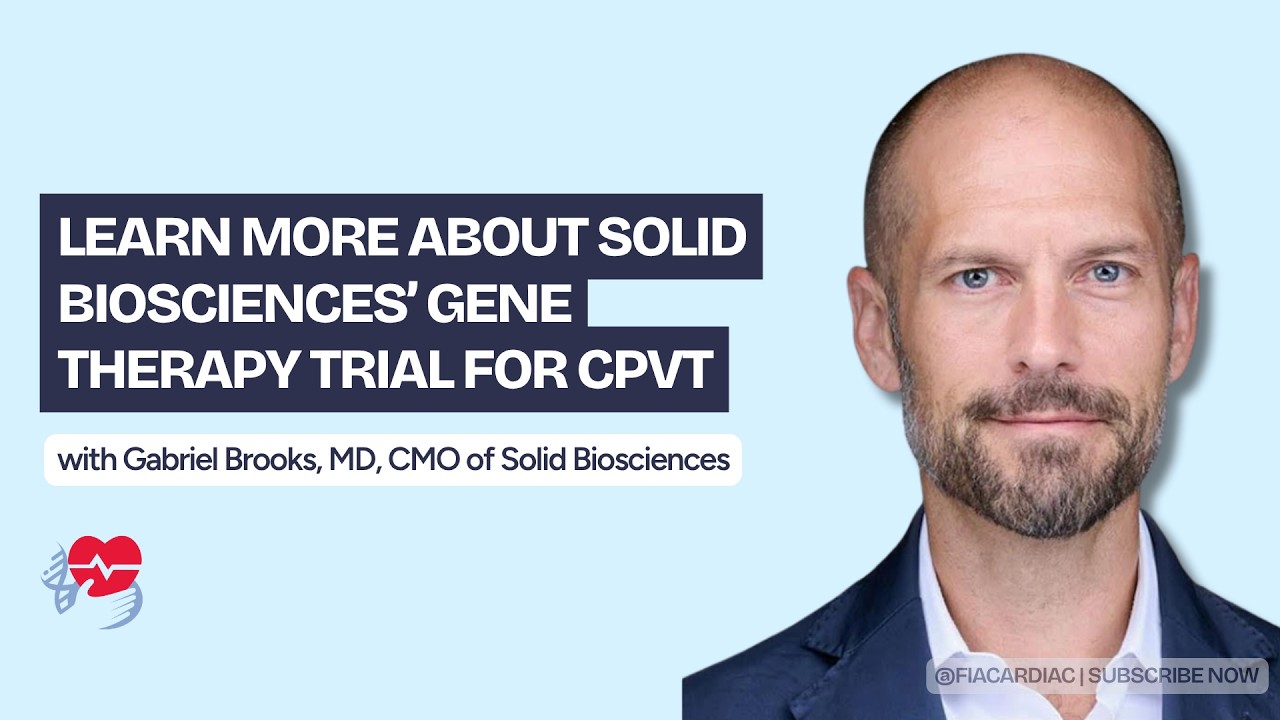 LEARN MORE ABOUT SOLID BIOSCIENCES' GENE THERAPY TRIAL FOR CPVT

with Gabriel Brooks, MD, CMO of Solid Biosciences

@FIACARDIAC | SUBSCRIBE NOW